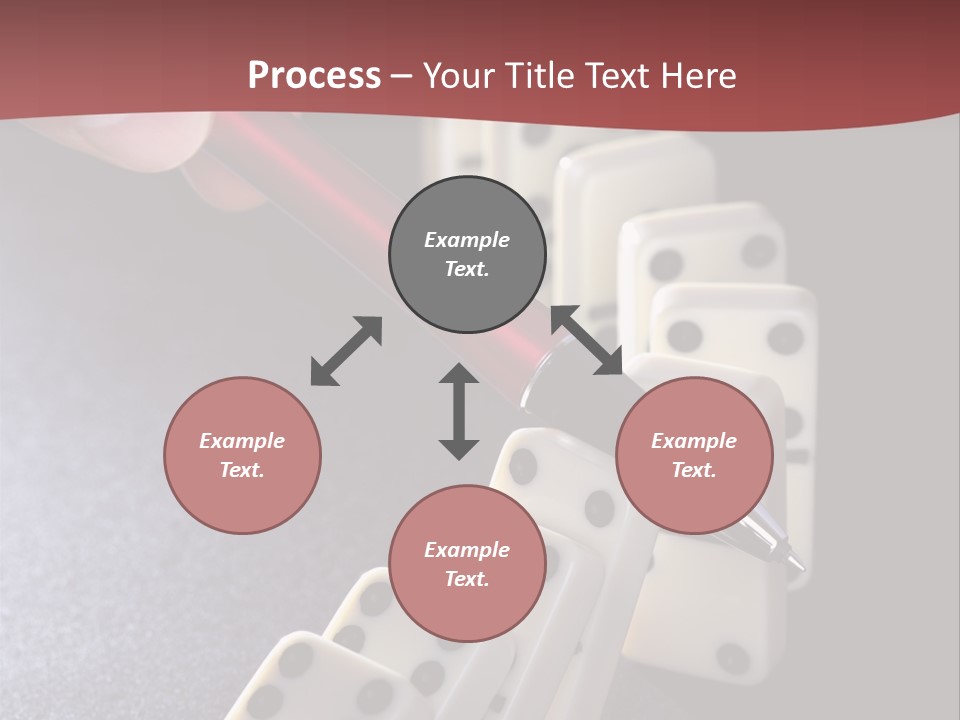 Process – Your Title Text Here

Example Text.

Example Text.

Example Text.

Example Text.